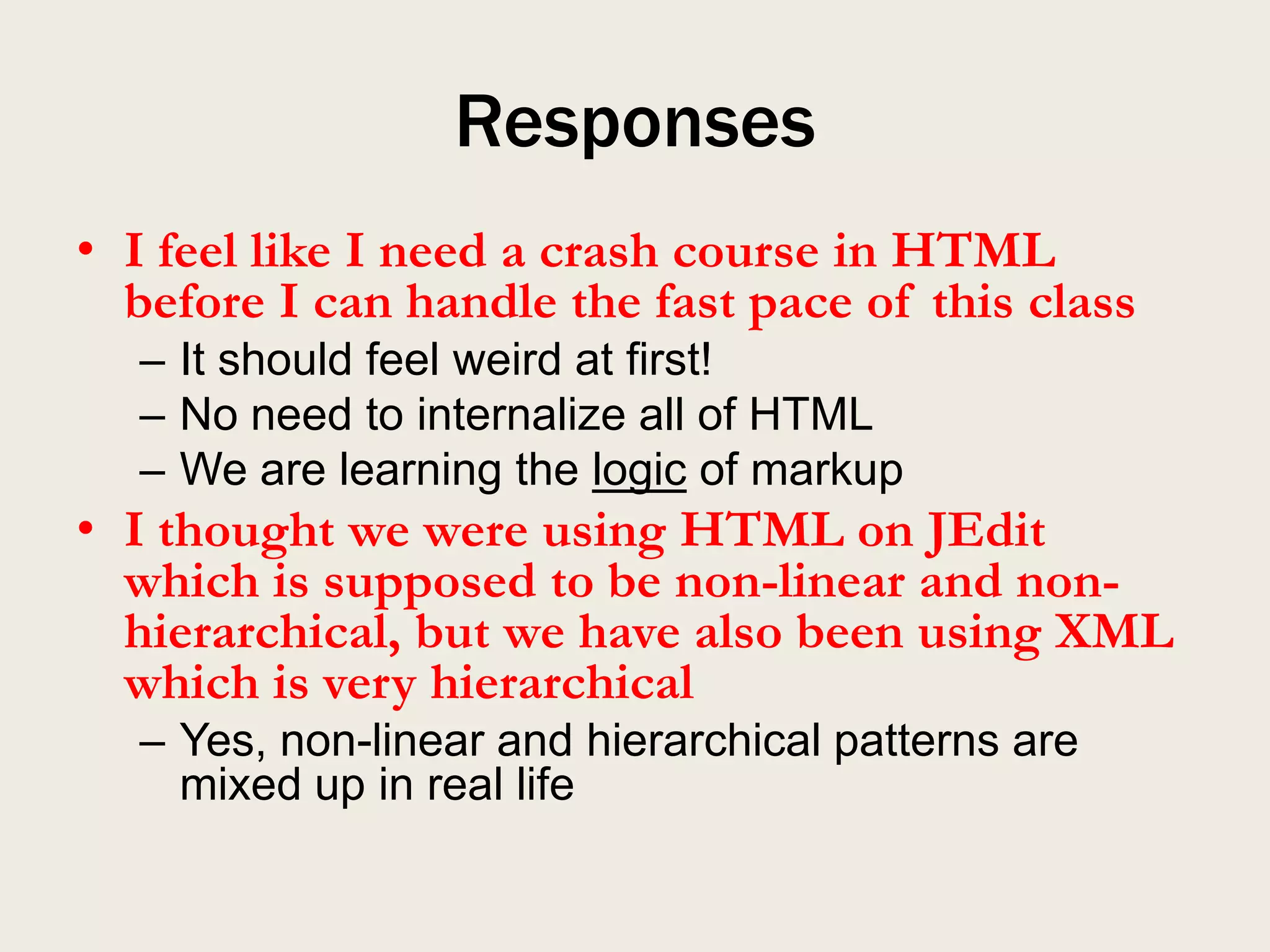 Responses

• I feel like I need a crash course in HTML before I can handle the fast pace of this class

– It should feel weird at first!

– No need to internalize all of HTML

– We are learning the logic of markup

• I thought we were using HTML on JEdit which is supposed to be non-linear and non-hierarchical, but we have also been using XML which is very hierarchical

– Yes, non-linear and hierarchical patterns are mixed up in real life